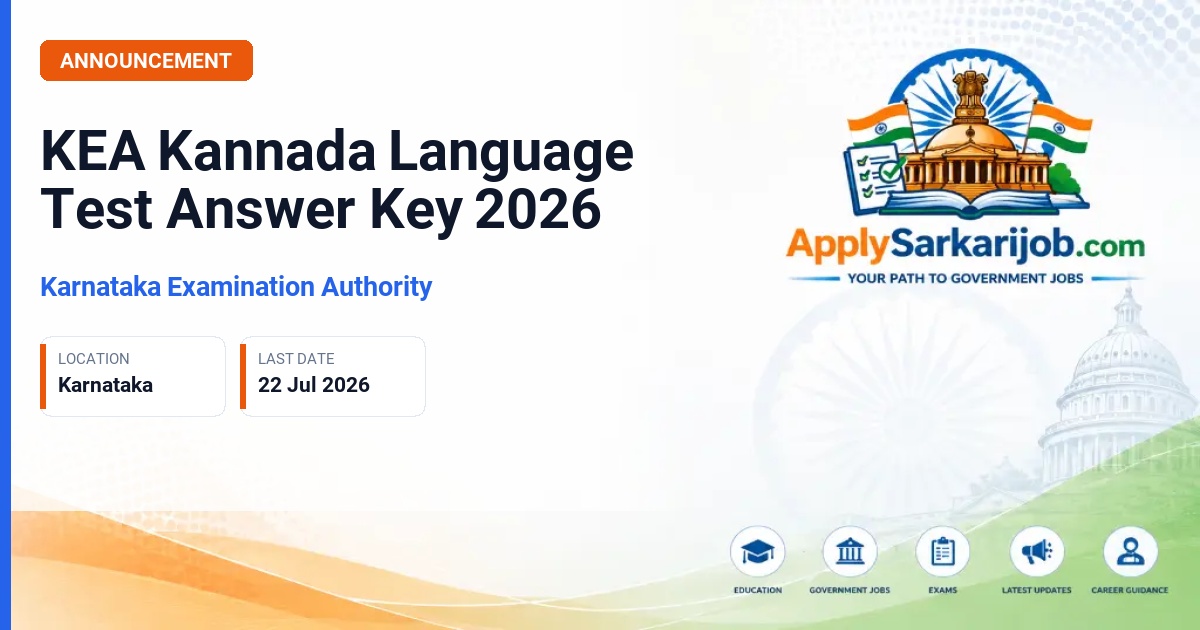 ANNOUNCEMENT

KEA Kannada Language Test Answer Key 2026

Karnataka Examination Authority

LOCATION
Karnataka

LAST DATE
22 Jul 2026

ApplySarkarijob.com
YOUR PATH TO GOVERNMENT JOBS

EDUCATION
GOVERNMENT JOBS
EXAMS
LATEST UPDATES
CAREER GUIDANCE